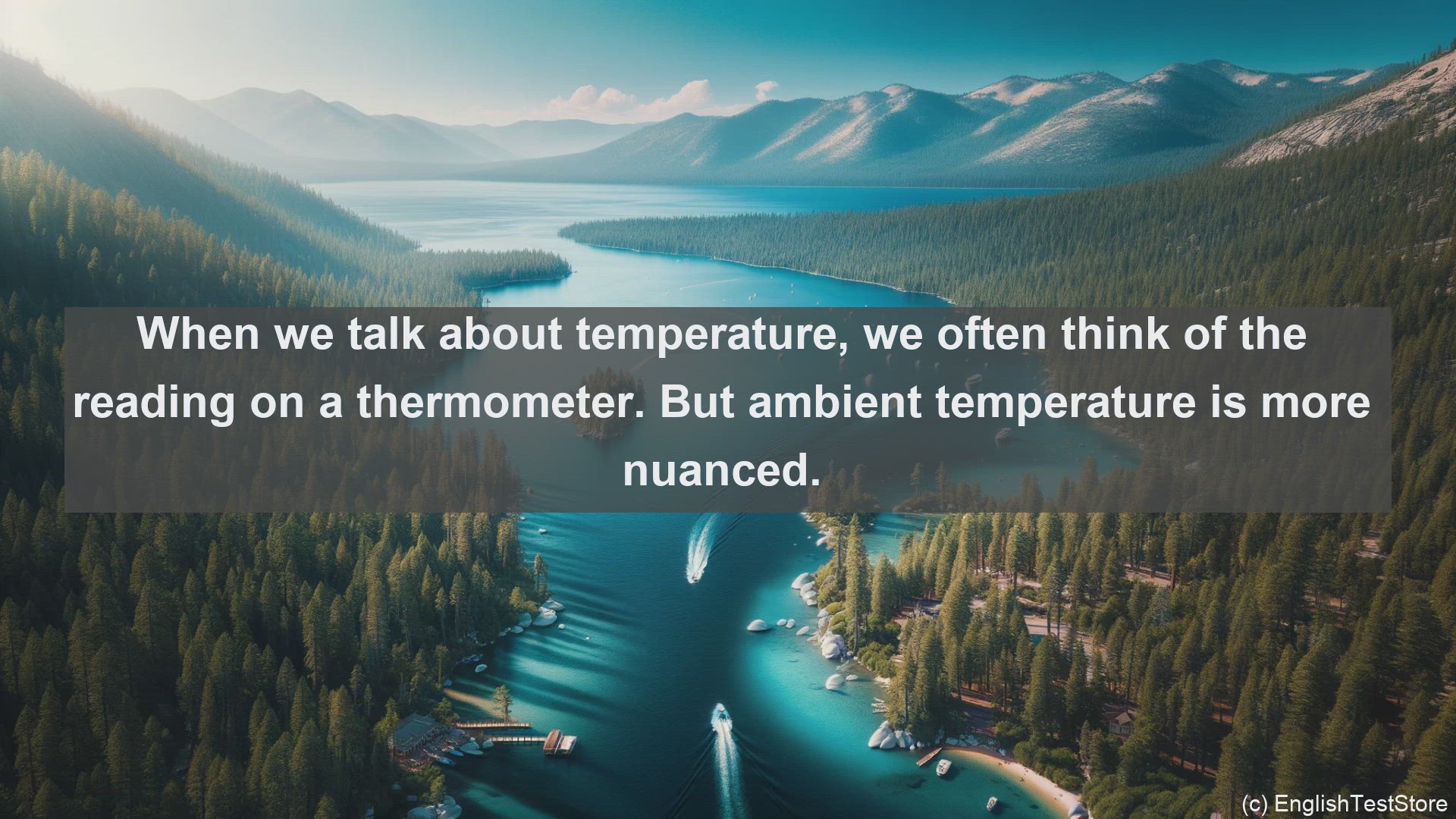 When we talk about temperature, we often think of the reading on a thermometer. But ambient temperature is more nuanced.

(c) EnglishTestStore